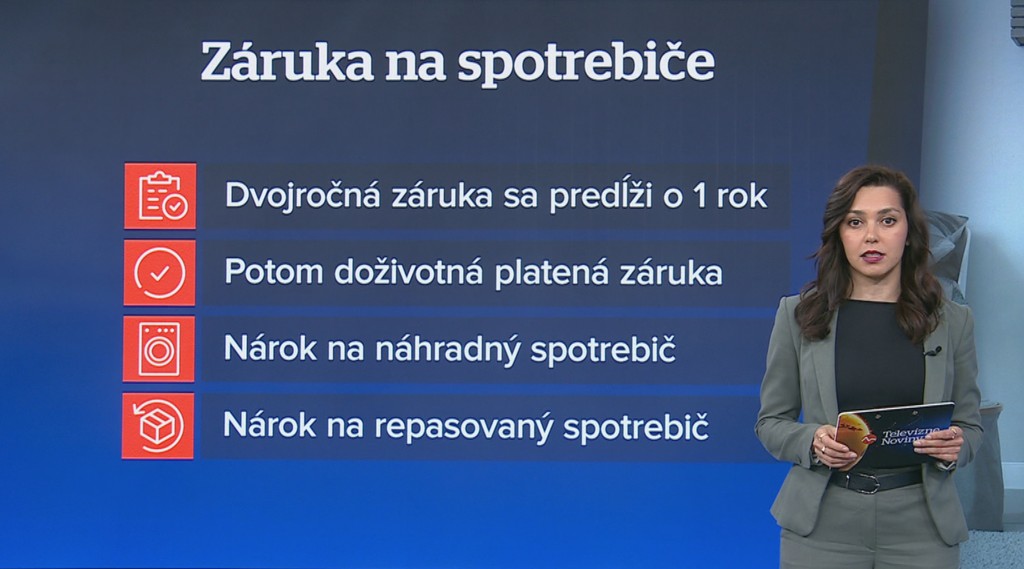 Záruka na spotrebiče

Dvojročná záruka sa predĺži o 1 rok

Potom doživotná platená záruka

Nárok na náhradný spotrebič

Nárok na repasovaný spotrebič

Televízne Noviny